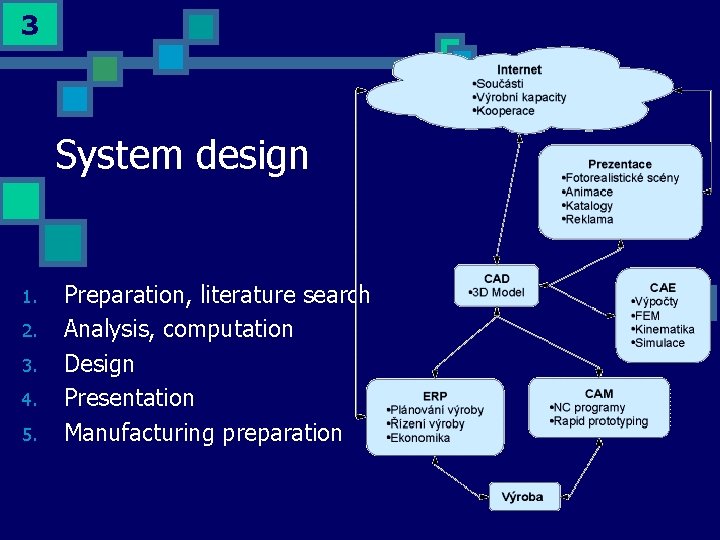 3

System design

1. Preparation, literature search
2. Analysis, computation
3. Design
4. Presentation
5. Manufacturing preparation

Internet
•Součásti
•Výrobní kapacity
•Kooperace

Prezentace
•Fotorealistické scény
•Animace
•Katalogy
•Reklama

CAD
•3D Model

CAE
•Výpočty
•FEM
•Kinematika
•Simulace

ERP
•Plánování výroby
•Řízení výroby
•Ekonomika

CAM
•NC programy
•Rapid prototyping

Výroba